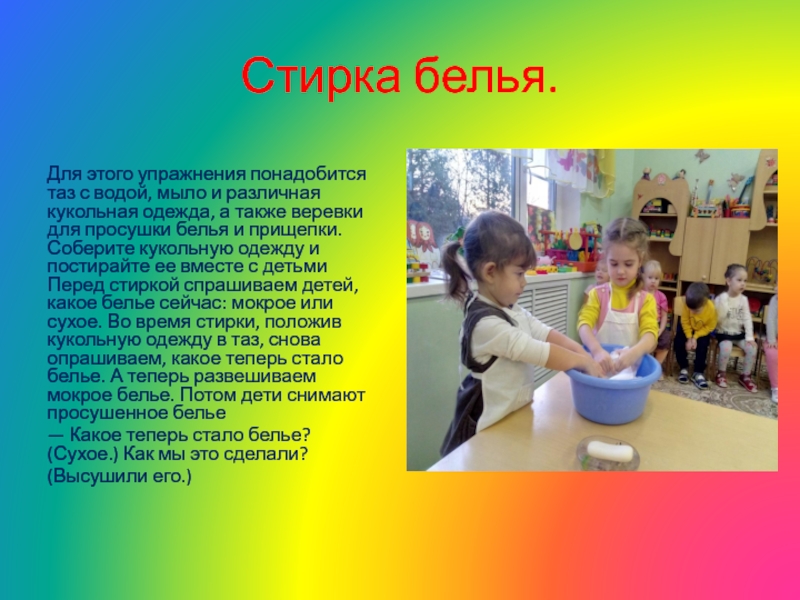 Стирка белья.

Для этого упражнения понадобится таз с водой, мыло и различная кукольная одежда, а также веревки для просушки белья и прищепки. Соберите кукольную одежду и постирайте ее вместе с детьми Перед стиркой спрашиваем детей, какое белье сейчас: мокрое или сухое. Во время стирки, положив кукольную одежду в таз, снова опрашиваем, какое теперь стало белье. А теперь развешиваем мокрое белье. Потом дети снимают просушенное белье

— Какое теперь стало белье? (Сухое.) Как мы это сделали? (Высушили его.)